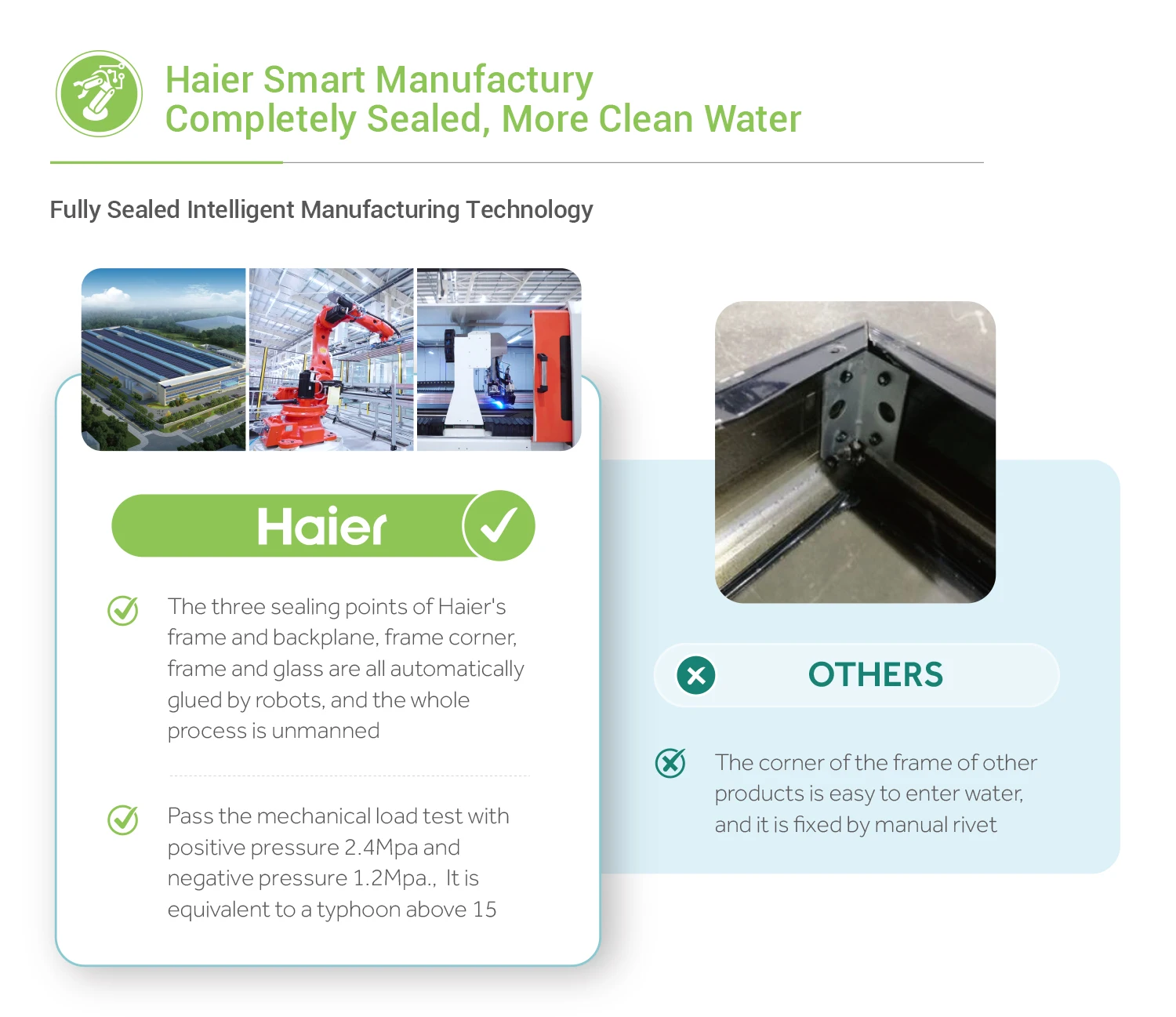 Haier Smart Manufactury
Completely Sealed, More Clean Water

Fully Sealed Intelligent Manufacturing Technology

Haier

The three sealing points of Haier's frame and backplane, frame corner, frame and glass are all automatically glued by robots, and the whole process is unmanned

Pass the mechanical load test with positive pressure 2.4Mpa and negative pressure 1.2Mpa., It is equivalent to a typhoon above 15

OTHERS

The corner of the frame of other products is easy to enter water, and it is fixed by manual rivet